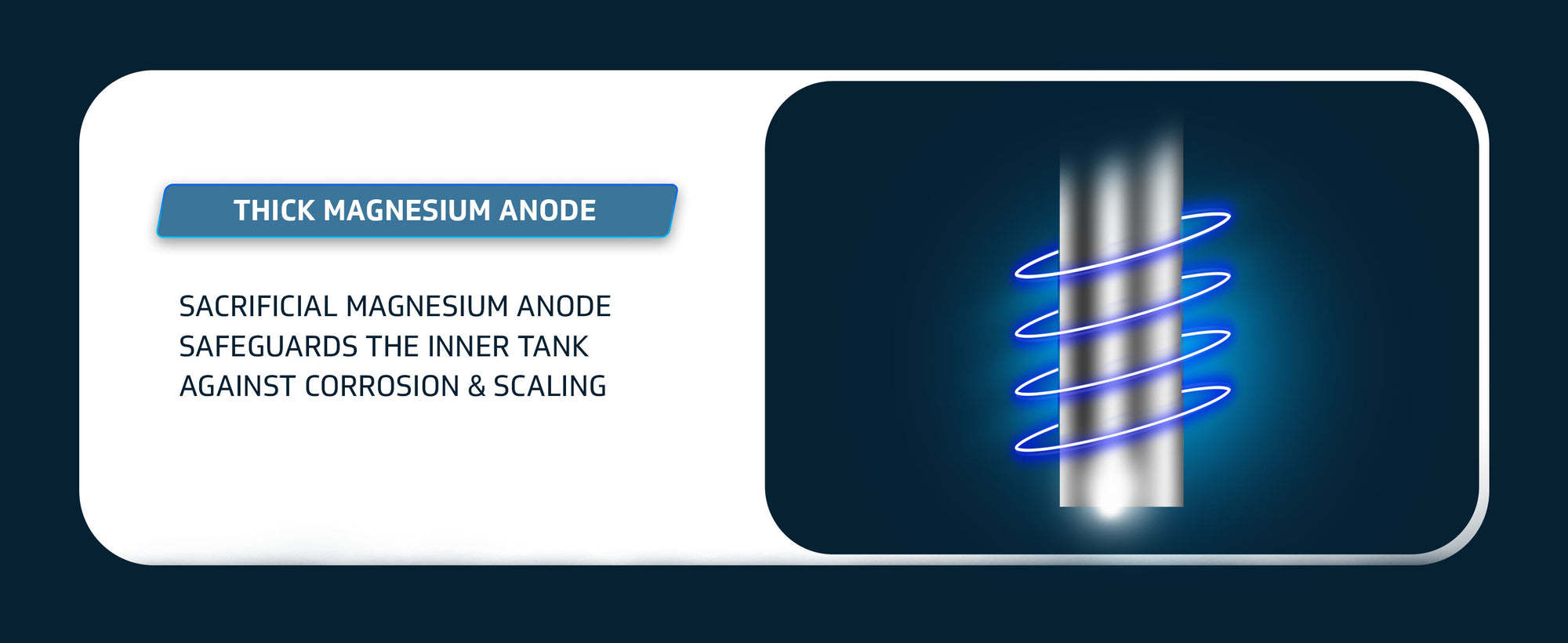 THICK MAGNESIUM ANODE

SACRIFICIAL MAGNESIUM ANODE SAFEGUARDS THE INNER TANK AGAINST CORROSION & SCALING